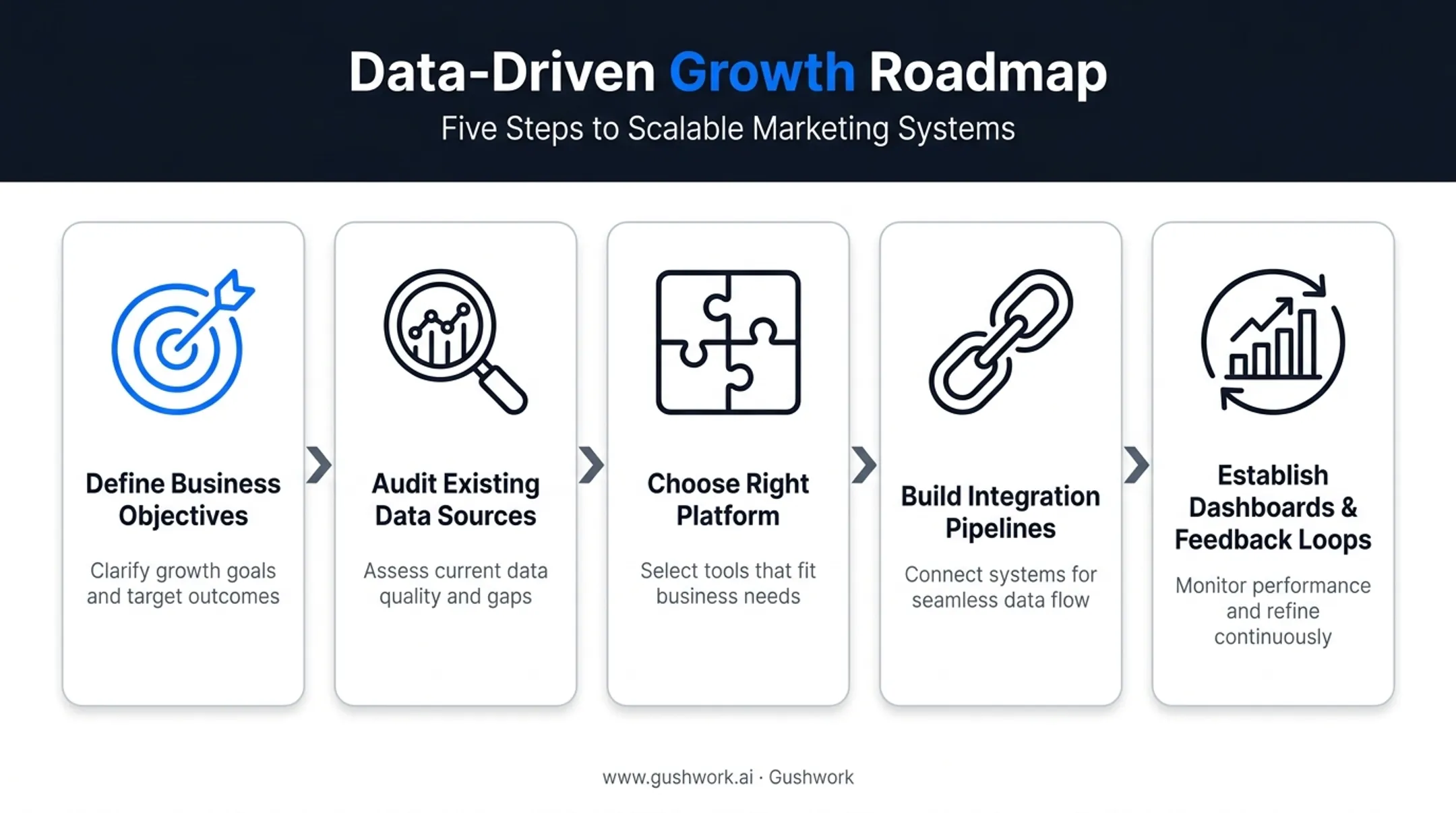 Data-Driven Growth Roadmap

Five Steps to Scalable Marketing Systems

Define Business Objectives

Clarify growth goals and target outcomes

Audit Existing Data Sources

Assess current data quality and gaps

Choose Right Platform

Select tools that fit business needs

Build Integration Pipelines

Connect systems for seamless data flow

Establish Dashboards & Feedback Loops

Monitor performance and refine continuously

www.gushwork.ai · Gushwork